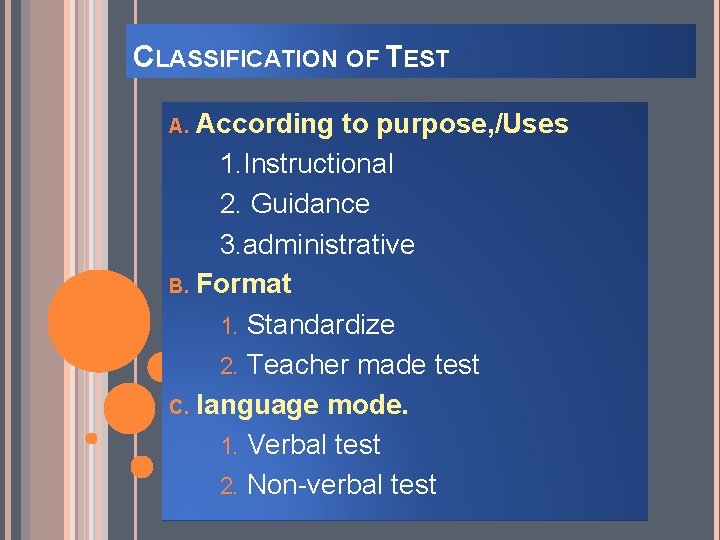 CLASSIFICATION OF TEST

A. According to purpose,/Uses

1.Instructional

2. Guidance

3.administrative

B. Format

1. Standardize

2. Teacher made test

C. language mode.

1. Verbal test

2. Non-verbal test